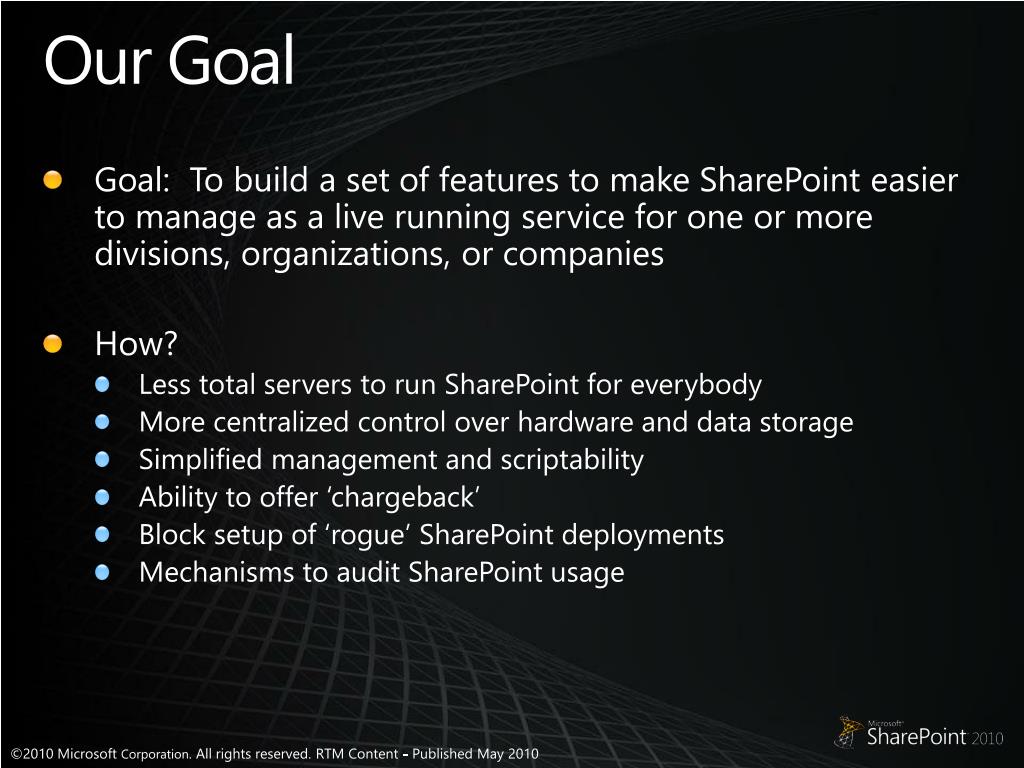 Our Goal

Goal: To build a set of features to make SharePoint easier to manage as a live running service for one or more divisions, organizations, or companies

How?

Less total servers to run SharePoint for everybody

More centralized control over hardware and data storage

Simplified management and scriptability

Ability to offer ‘chargeback’

Block setup of ‘rogue’ SharePoint deployments

Mechanisms to audit SharePoint usage

©2010 Microsoft Corporation. All rights reserved. RTM Content - Published May 2010

Microsoft SharePoint 2010